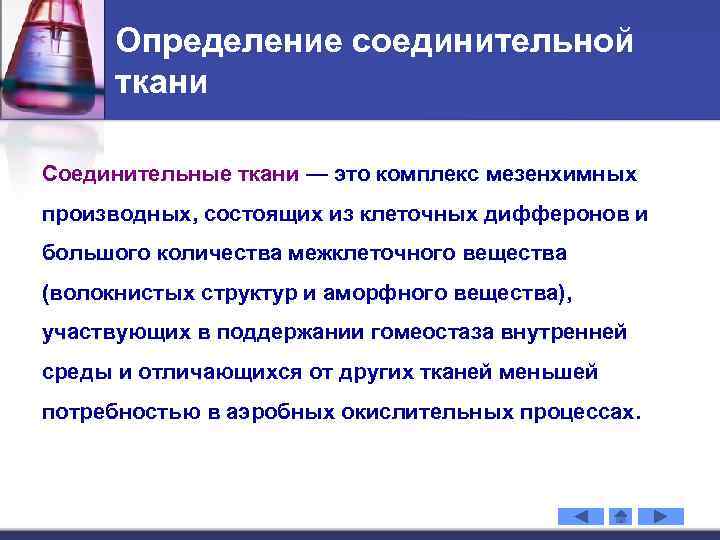 Определение соединительной ткани

Соединительные ткани — это комплекс мезенхимных производных, состоящих из клеточных дифферонов и большого количества межклеточного вещества (волокнистых структур и аморфного вещества), участвующих в поддержании гомеостаза внутренней среды и отличающихся от других тканей меньшей потребностью в аэробных окислительных процессах.